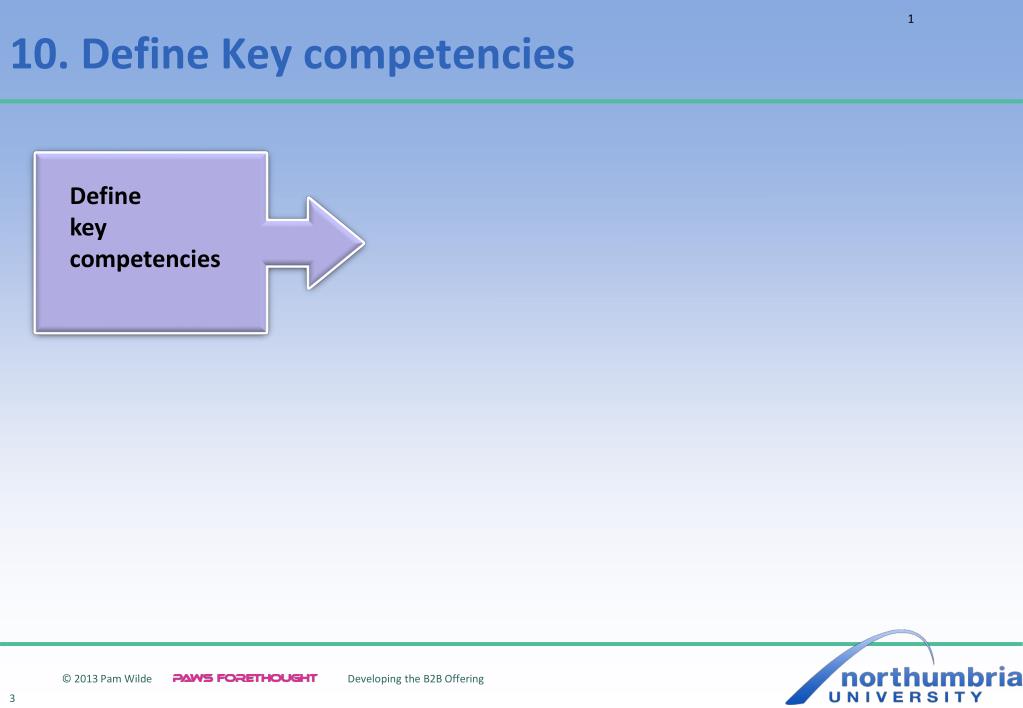 1

10. Define Key competencies

Define key competencies

© 2013 Pam Wilde PAWS FORETHOUGHT Developing the B2B Offering

northumbria UNIVERSITY

3